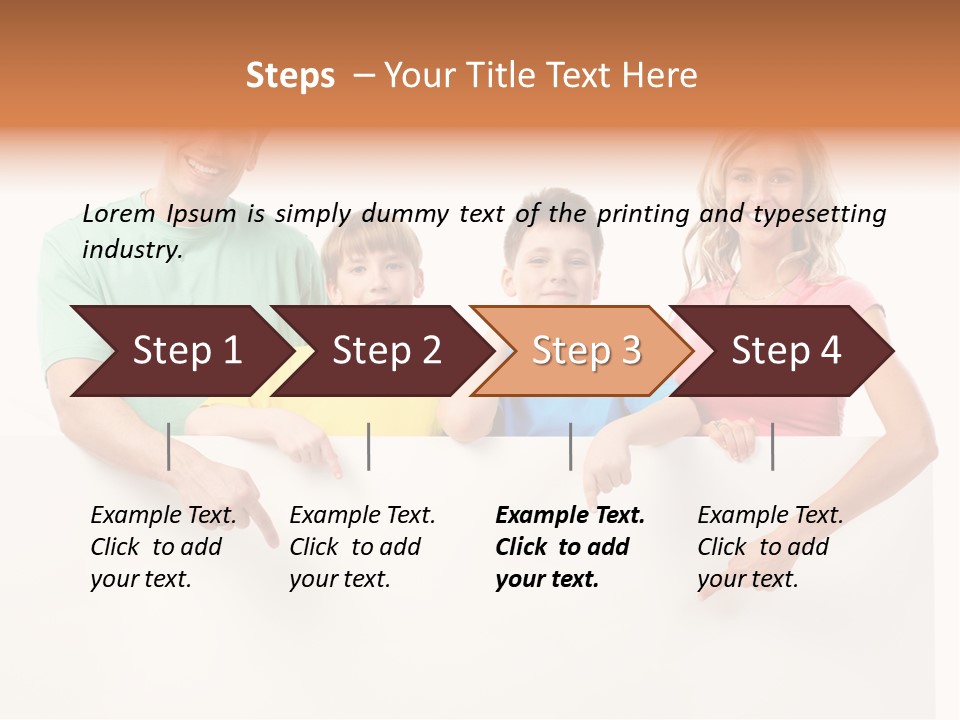 Steps – Your Title Text Here

Lorem Ipsum is simply dummy text of the printing and typesetting industry.

Step 1

Step 2

Step 3

Step 4

Example Text. Click to add your text.

Example Text. Click to add your text.

Example Text. Click to add your text.

Example Text. Click to add your text.